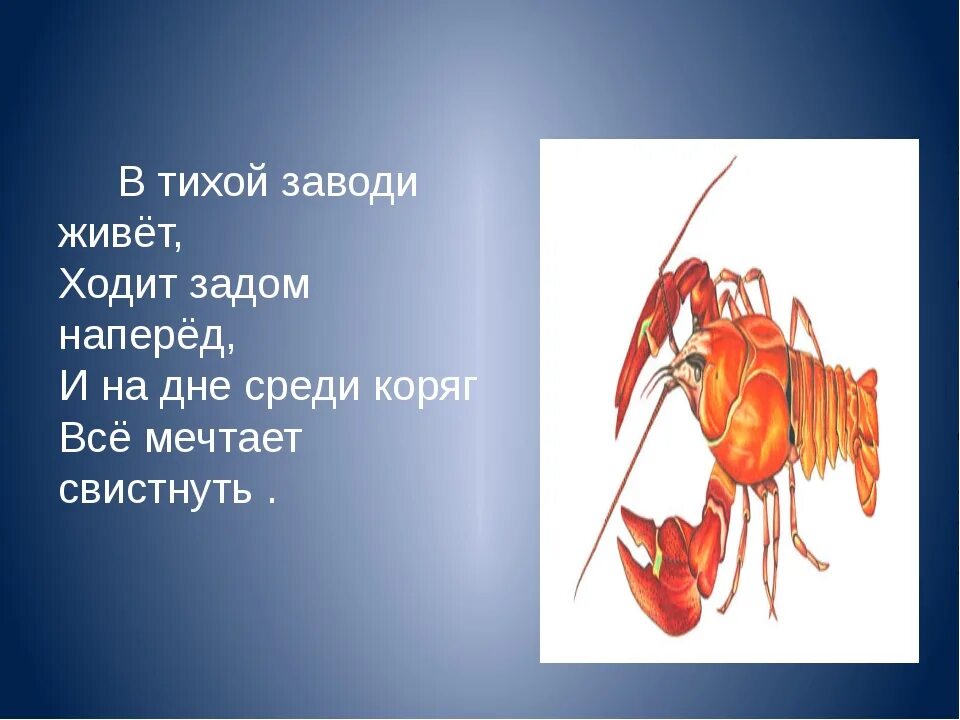 В тихой заводи живёт,
Ходит задом наперёд,
И на дне среди коряг
Всё мечтает свистнуть .